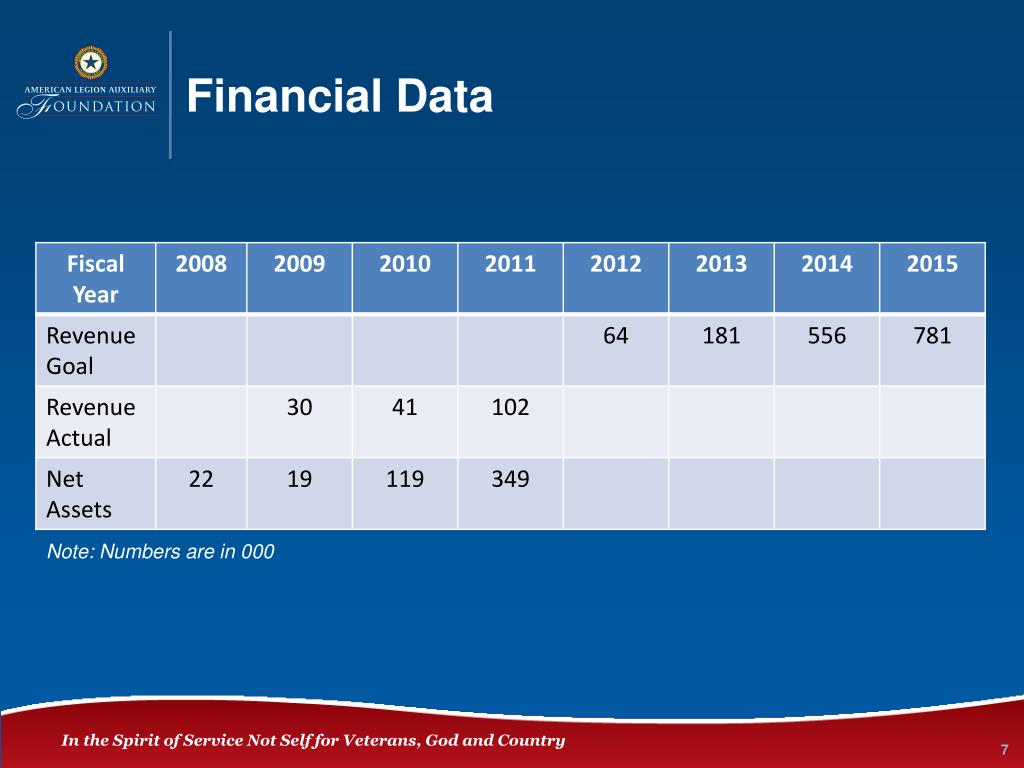 AMERICAN LEGION AUXILIARY
FOUNDATION

Financial Data

| Fiscal Year | 2008 | 2009 | 2010 | 2011 | 2012 | 2013 | 2014 | 2015 |
|---|---|---|---|---|---|---|---|---|
| Revenue Goal | | | | | 64 | 181 | 556 | 781 |
| Revenue Actual | | 30 | 41 | 102 | | | | |
| Net Assets | 22 | 19 | 119 | 349 | | | | |

Note: Numbers are in 000

In the Spirit of Service Not Self for Veterans, God and Country

7